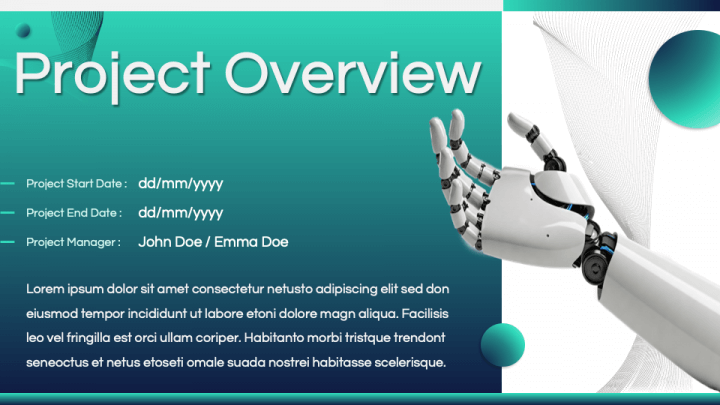 Project Overview

Project Start Date : dd/mm/yyyy

Project End Date : dd/mm/yyyy

Project Manager : John Doe / Emma Doe

Lorem ipsum dolor sit amet consectetur netusto adipiscing elit sed don eiusmod tempor incididunt ut labore etoni dolore magn aliqua. Facilisis leo vel fringilla est orci ullam coriper. Habitanto morbi tristque trendont seneoctus et netus etoseti omale suada nostrei habitasse scelerisque.